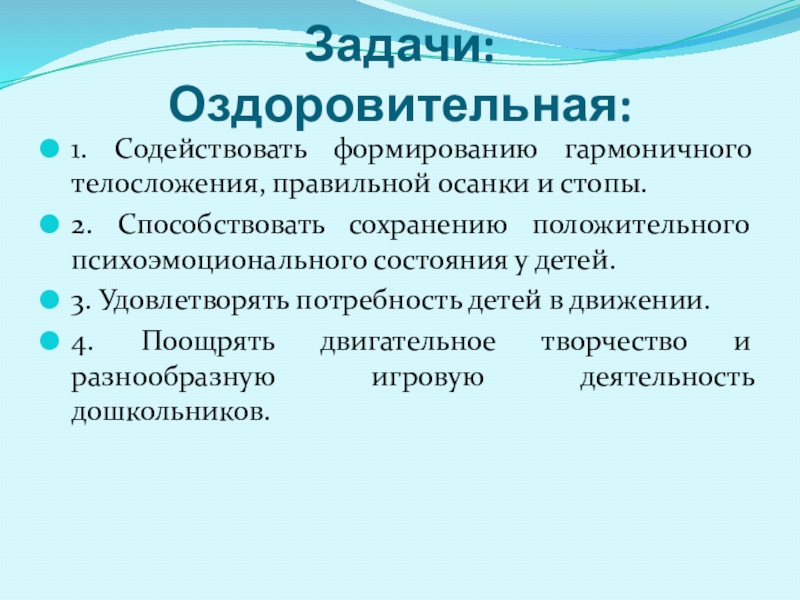 Задачи:
Оздоровительная:

1. Содействовать формированию гармоничного телосложения, правильной осанки и стопы.

2. Способствовать сохранению положительного психоэмоционального состояния у детей.

3. Удовлетворять потребность детей в движении.

4. Поощрять двигательное творчество и разнообразную игровую деятельность дошкольников.